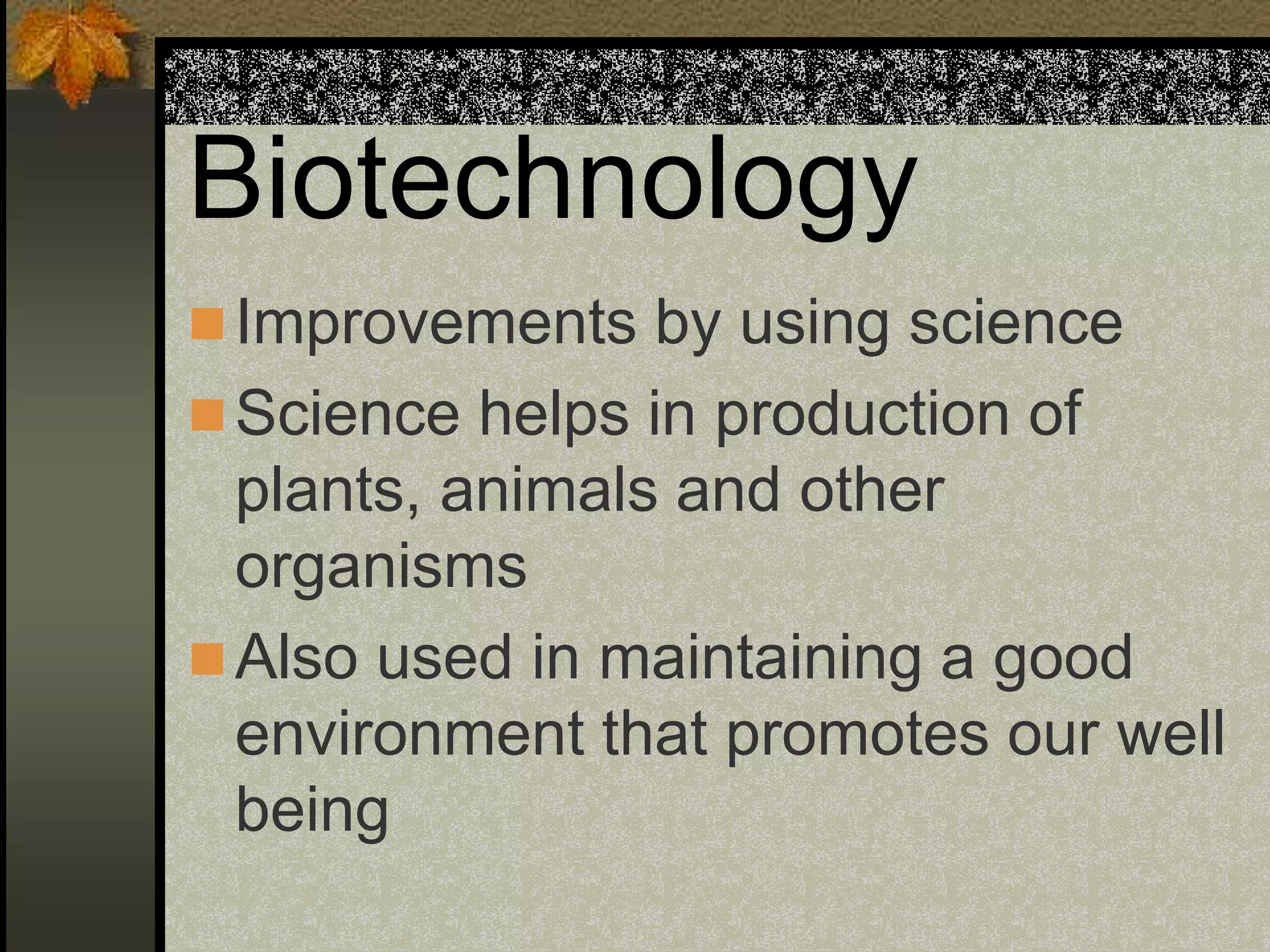 Biotechnology

Improvements by using science

Science helps in production of plants, animals and other organisms

Also used in maintaining a good environment that promotes our well being